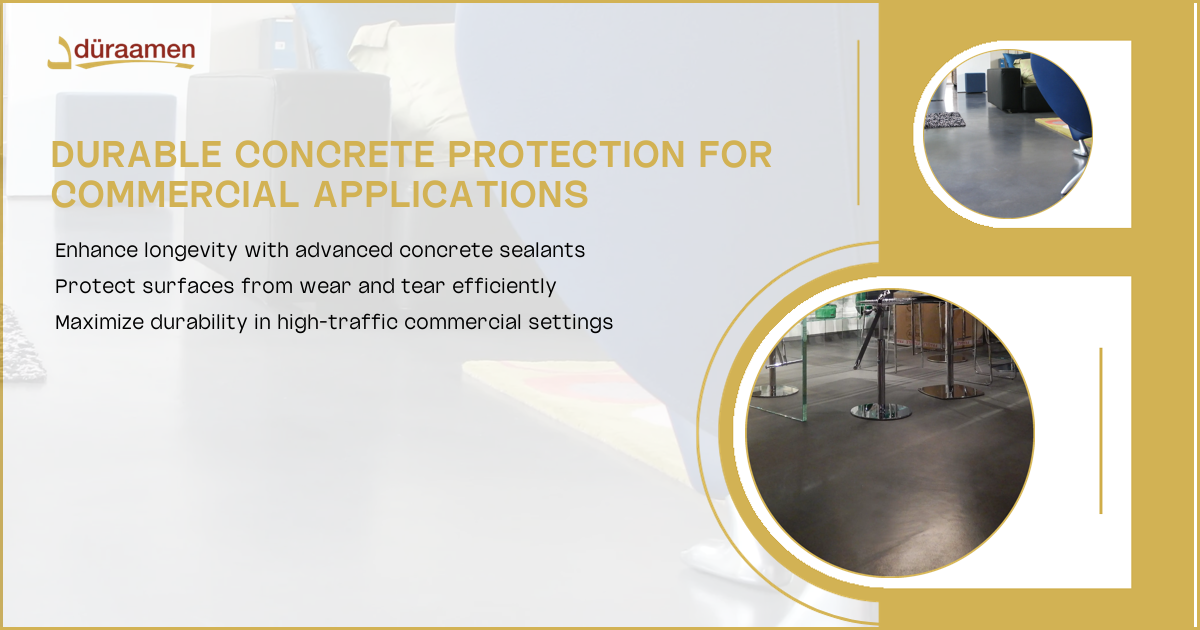 düraamen

DURABLE CONCRETE PROTECTION FOR COMMERCIAL APPLICATIONS

Enhance longevity with advanced concrete sealants
Protect surfaces from wear and tear efficiently
Maximize durability in high-traffic commercial settings